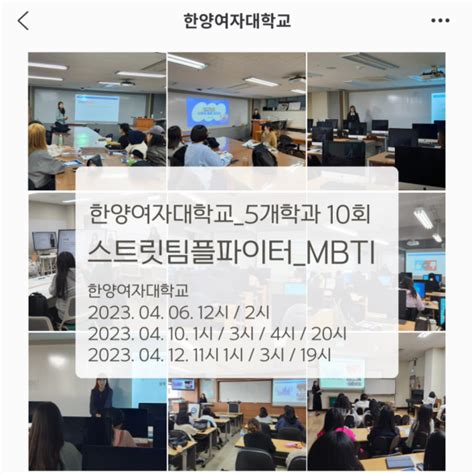 한양여자대학교

한양여자대학교_5개학과 10회

스트릿팀플파이터_MBTI

한양여자대학교
2023. 04. 06. 12시 / 2시
2023. 04. 10. 1시 / 3시 / 4시 / 20시
2023. 04. 12. 11시 1시 / 3시 / 19시